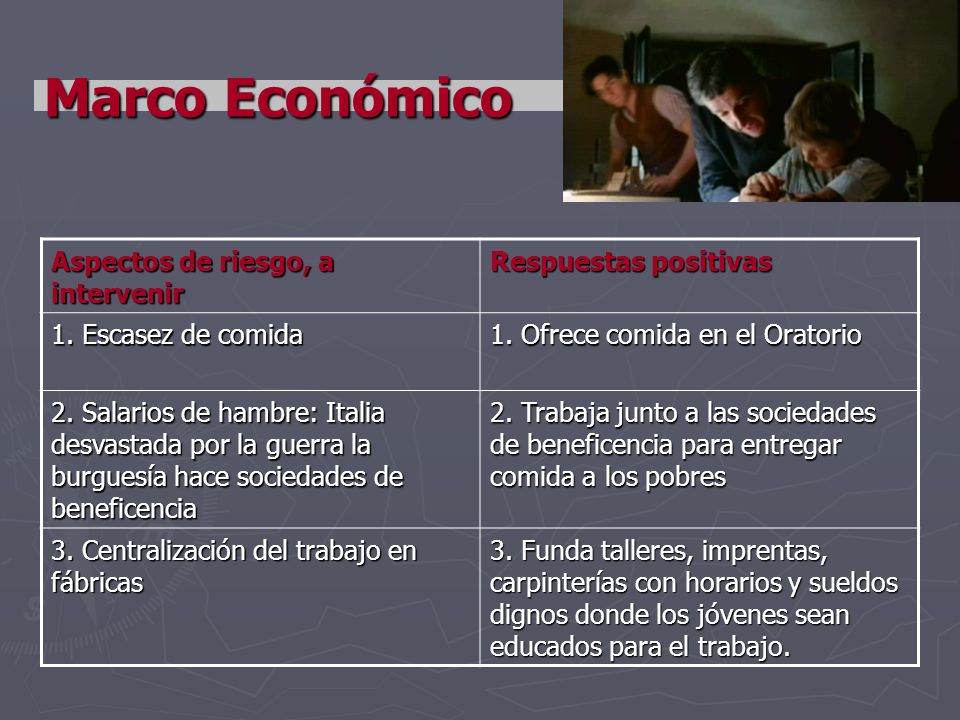 Marco Económico

| Aspectos de riesgo, a intervenir | Respuestas positivas |
|---|---|
| 1. Escasez de comida | 1. Ofrece comida en el Oratorio |
| 2. Salarios de hambre: Italia desvastada por la guerra la burguesía hace sociedades de beneficencia | 2. Trabaja junto a las sociedades de beneficencia para entregar comida a los pobres |
| 3. Centralización del trabajo en fábricas | 3. Funda talleres, imprentas, carpinterías con horarios y sueldos dignos donde los jóvenes sean educados para el trabajo. |